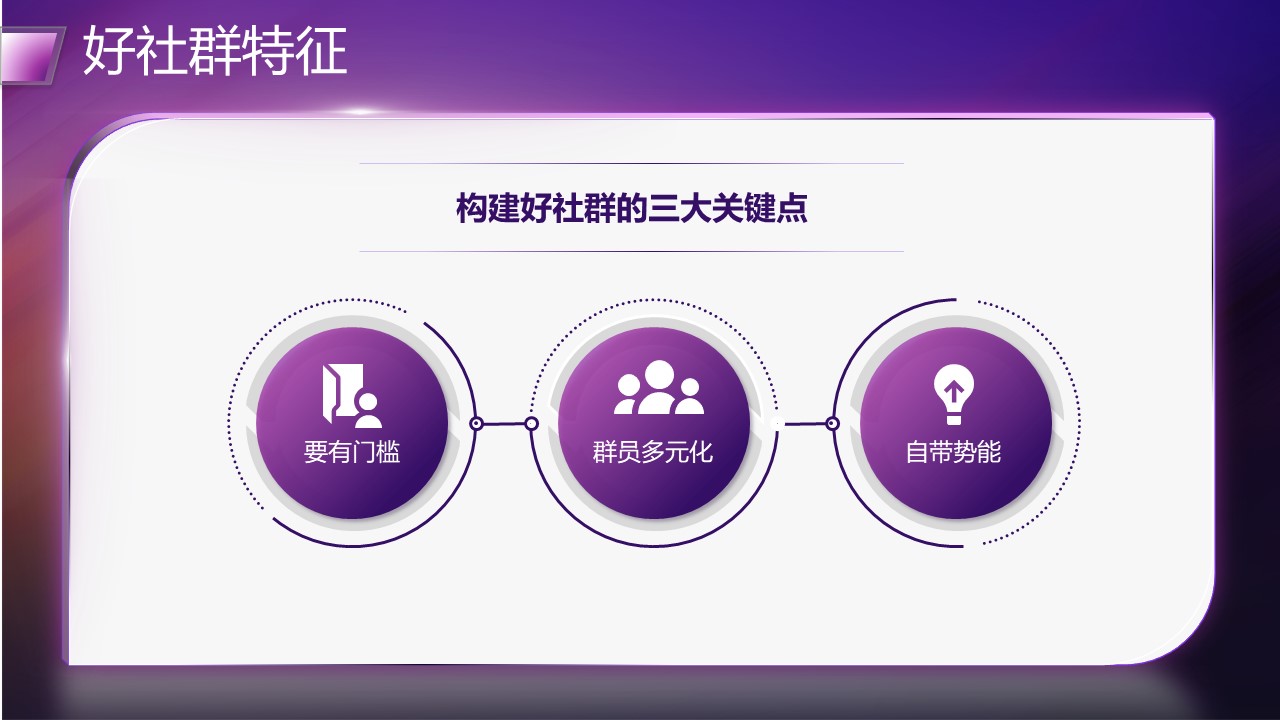 好社群特征

构建好社群的三大关键点

要有门槛

群员多元化

自带势能